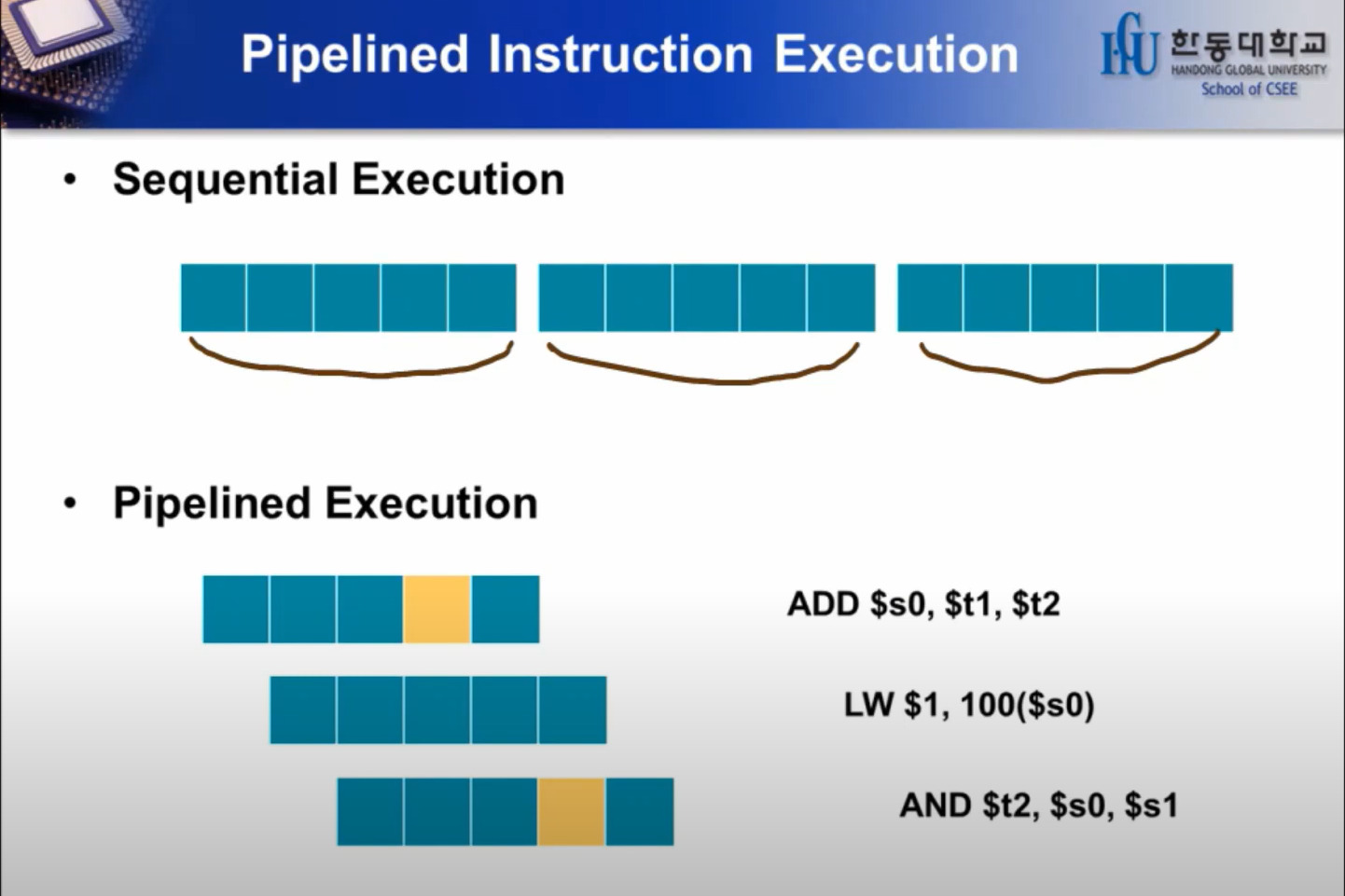 Pipelined Instruction Execution

HGU 한동대학교 HANDONG GLOBAL UNIVERSITY School of CSEE

• Sequential Execution

• Pipelined Execution

ADD \$s0, \$t1, \$t2

LW \$1, 100(\$s0)

AND \$t2, \$s0, \$s1